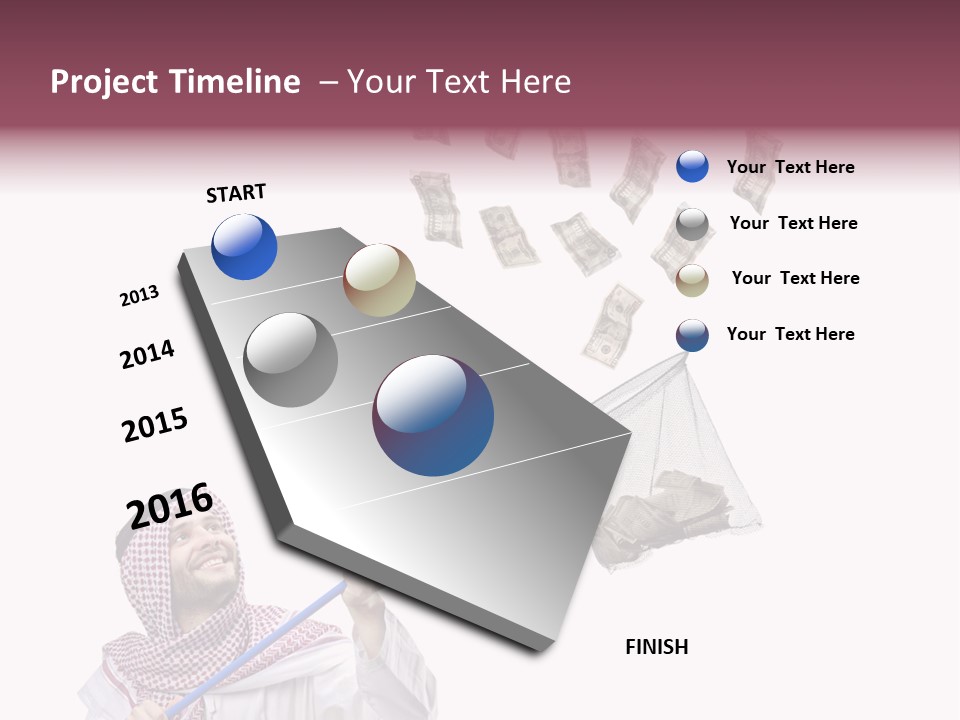 Project Timeline – Your Text Here

START

2013

2014

2015

2016

FINISH

Your Text Here

Your Text Here

Your Text Here

Your Text Here